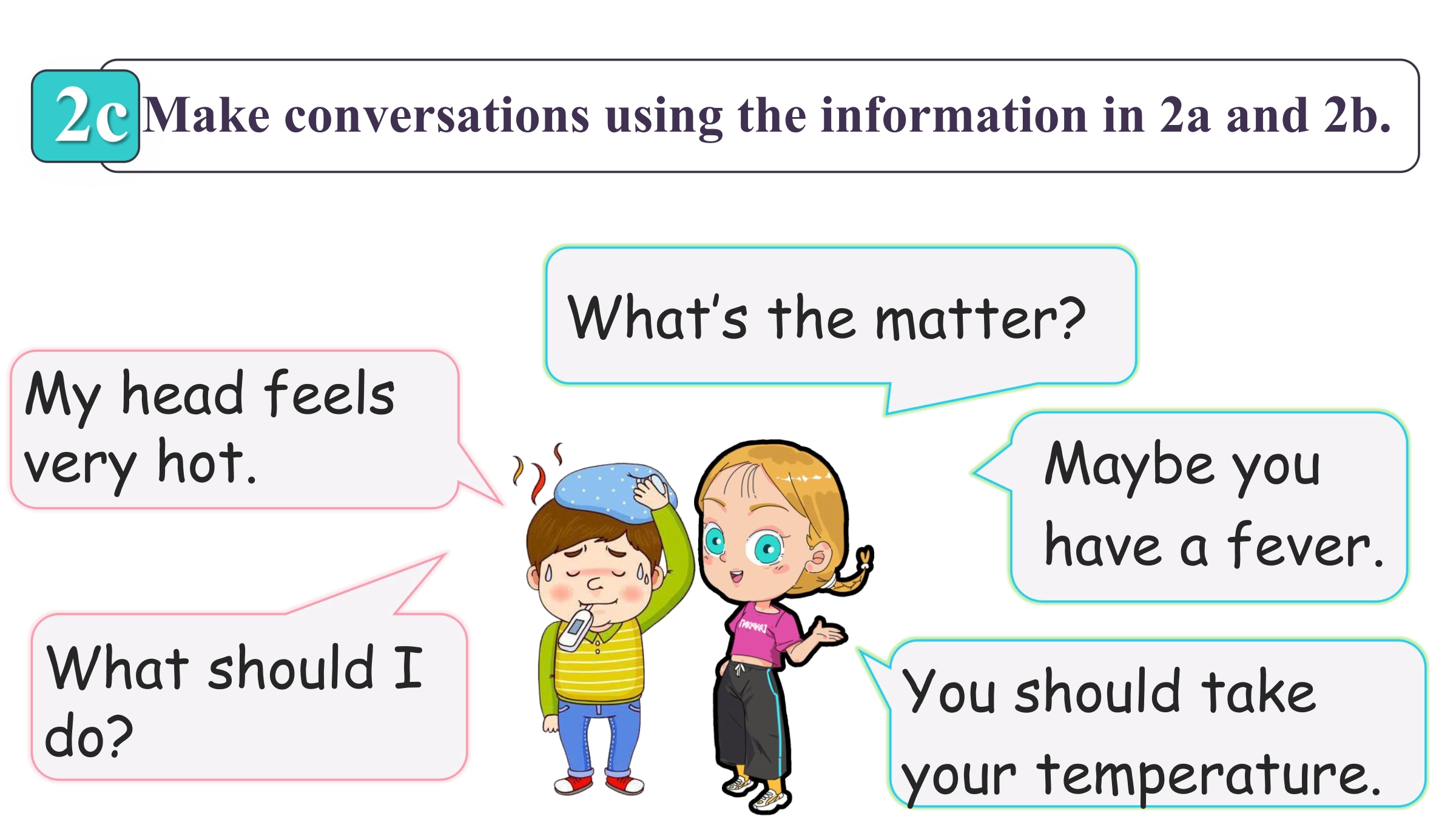 2c Make conversations using the information in 2a and 2b.

What's the matter?

My head feels very hot.

Maybe you have a fever.

What should I do?

You should take your temperature.